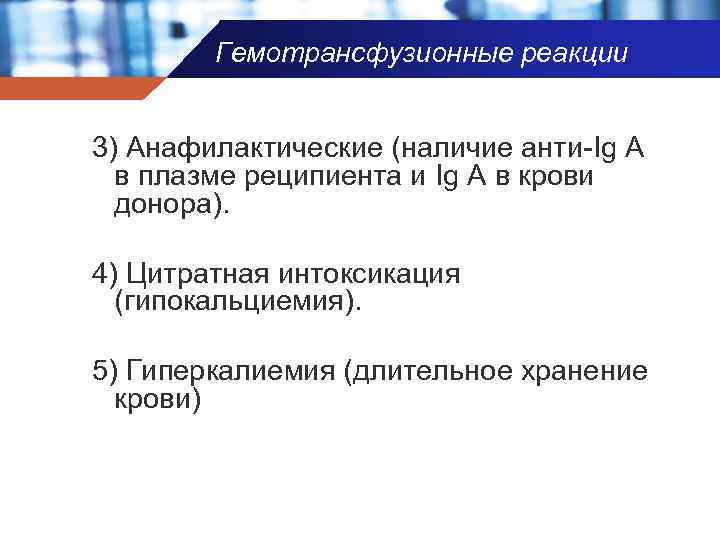 Гемотрансфузионные реакции

3) Анафилактические (наличие анти-Ig A в плазме реципиента и Ig A в крови донора).

4) Цитратная интоксикация (гипокальциемия).

5) Гиперкалиемия (длительное хранение крови)